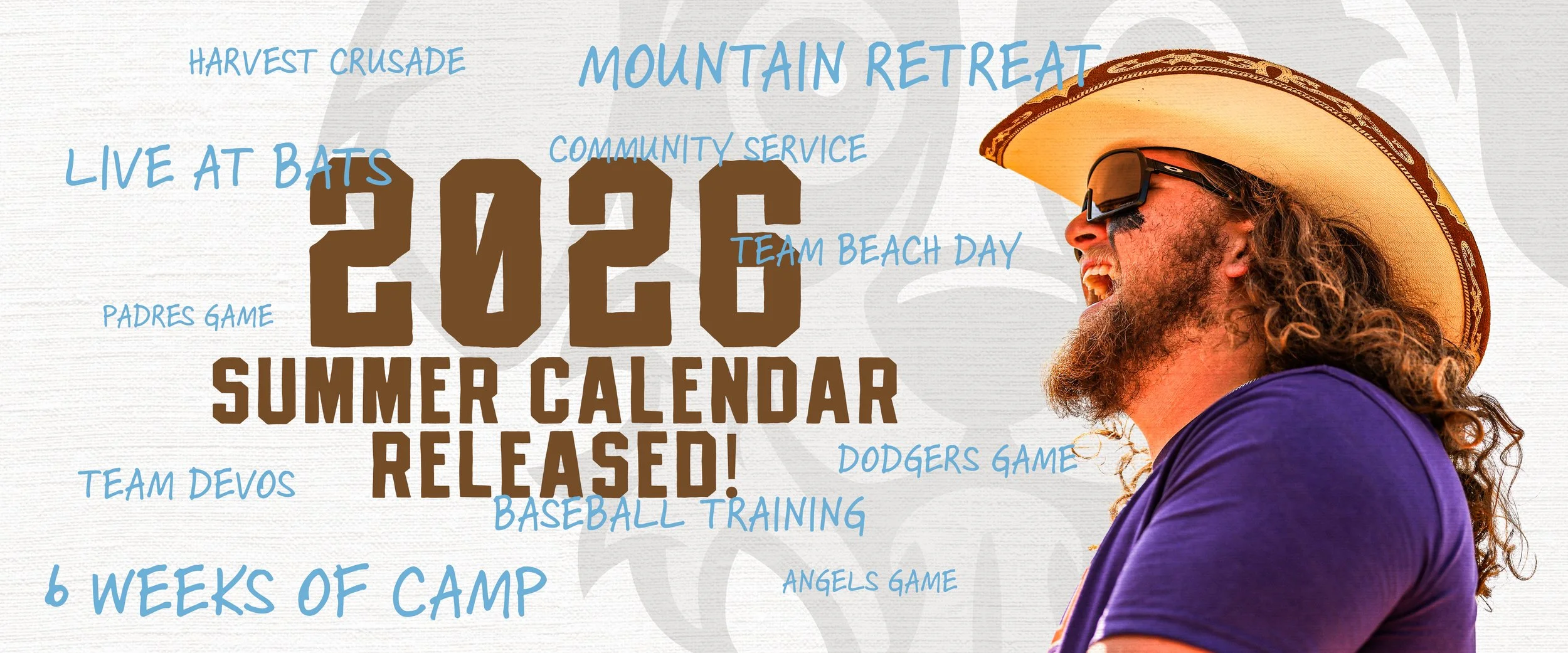 HARVEST CRUSADE

MOUNTAIN RETREAT

LIVE AT BATS

COMMUNITY SERVICE

2026

TEAM BEACH DAY

PADRES GAME

SUMMER CALENDAR RELEASED!

DODGERS GAME

TEAM DEVOS

BASEBALL TRAINING

6 WEEKS OF CAMP

ANGELS GAME